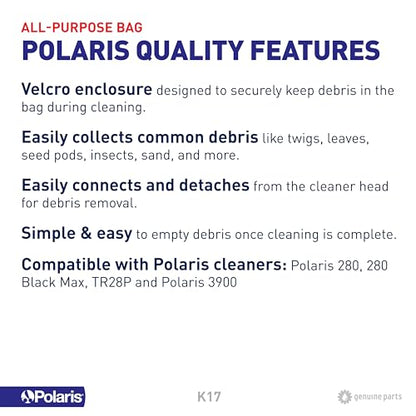 ALL-PURPOSE BAG
POLARIS QUALITY FEATURES

Velcro enclosure designed to securely keep debris in the bag during cleaning.

Easily collects common debris like twigs, leaves, seed pods, insects, sand, and more.

Easily connects and detaches from the cleaner head for debris removal.

Simple & easy to empty debris once cleaning is complete.

Compatible with Polaris cleaners: Polaris 280, 280 Black Max, TR28P and Polaris 3900

Polaris

K17

genuine parts